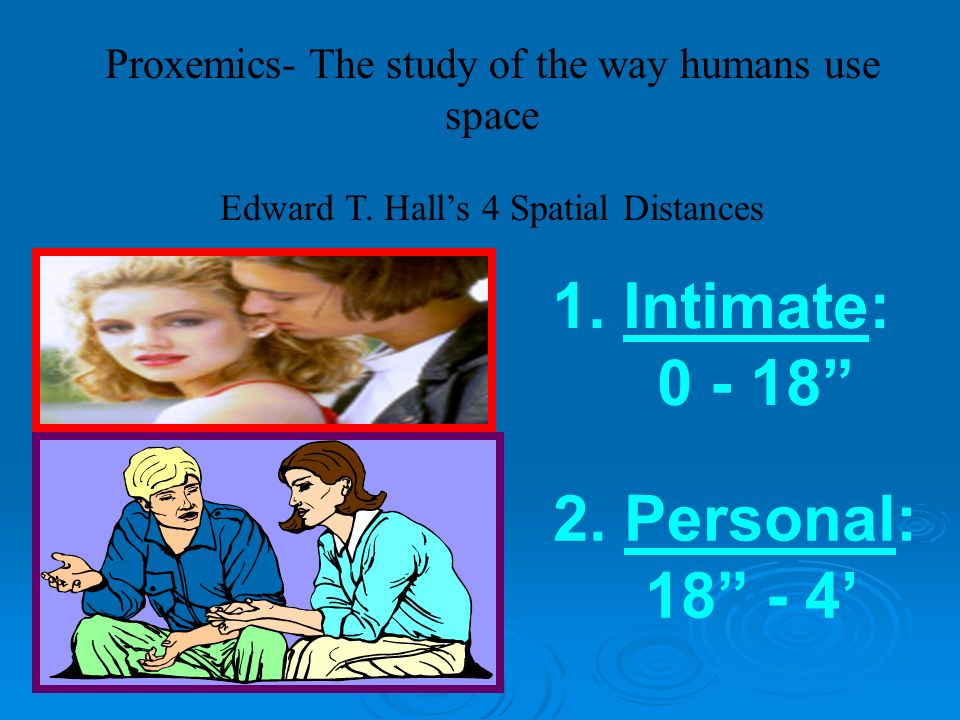 Proxemics- The study of the way humans use space

Edward T. Hall’s 4 Spatial Distances

1. Intimate: 0 - 18”

2. Personal: 18” - 4’